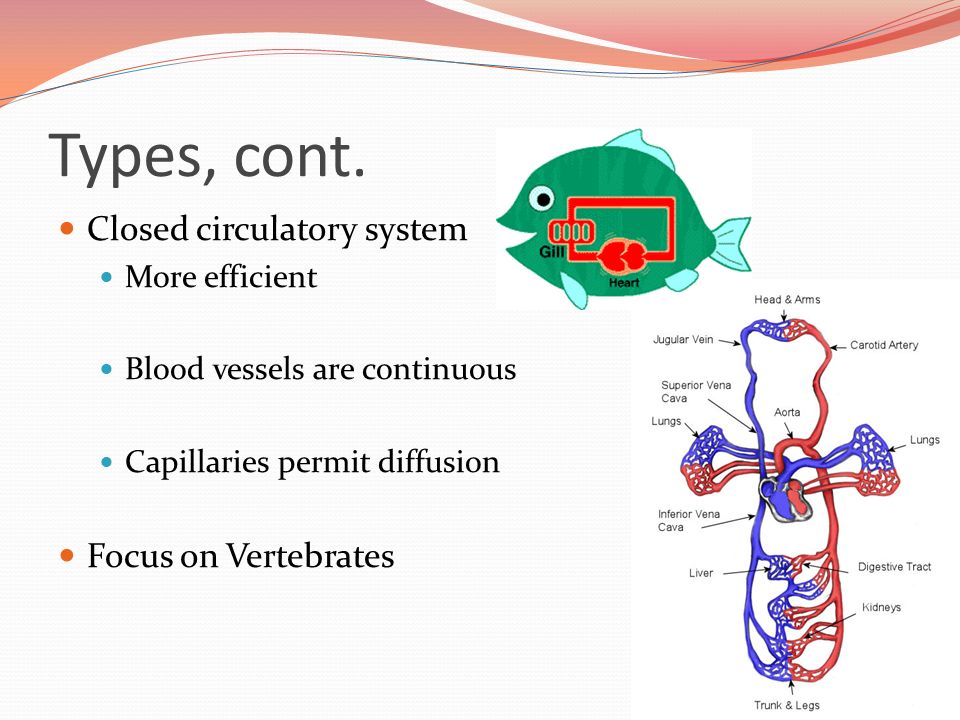 Types, cont.

Closed circulatory system

More efficient

Blood vessels are continuous

Capillaries permit diffusion

Focus on Vertebrates

Gill

Heart

Head & Arms

Jugular Vein

Carotid Artery

Superior Vena Cava

Aorta

Lungs

Lungs

Inferior Vena Cava

Liver

Digestive Tract

Kidneys

Trunk & Legs